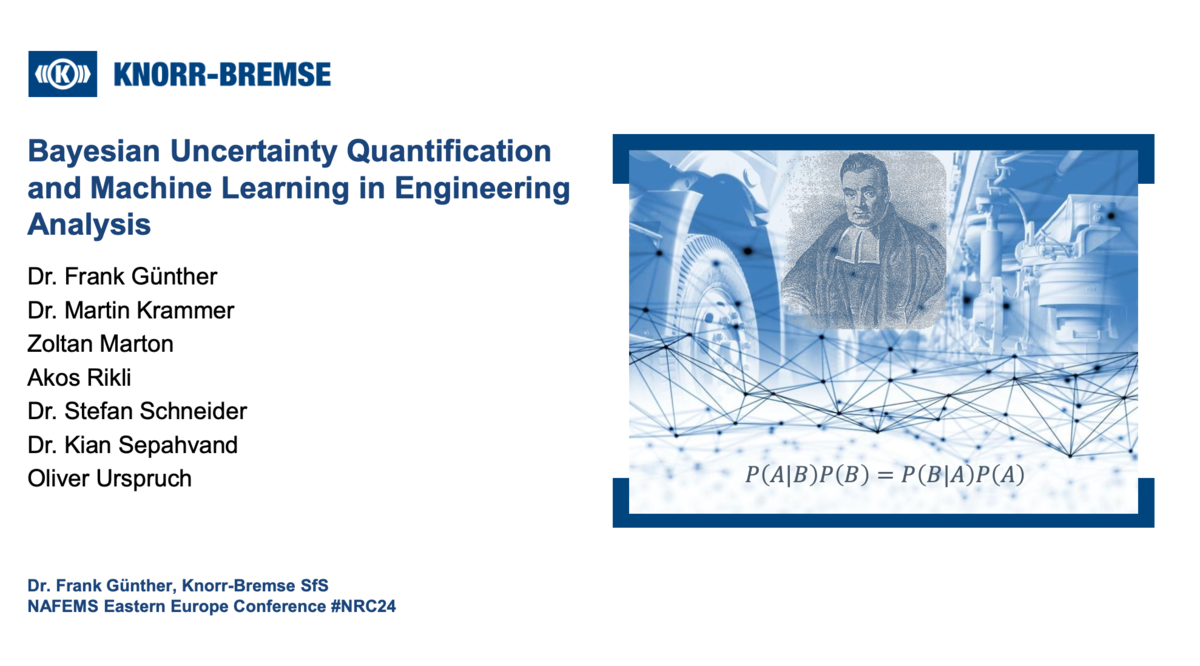 KNORR-BREMSE

Bayesian Uncertainty Quantification and Machine Learning in Engineering Analysis

Dr. Frank Günther
Dr. Martin Krammer
Zoltan Marton
Akos Rikli
Dr. Stefan Schneider
Dr. Kian Sepahvand
Oliver Urspruch

$P(A|B)P(B) = P(B|A)P(A)$

Dr. Frank Günther, Knorr-Bremse SfS
NAFEMS Eastern Europe Conference #NRC24